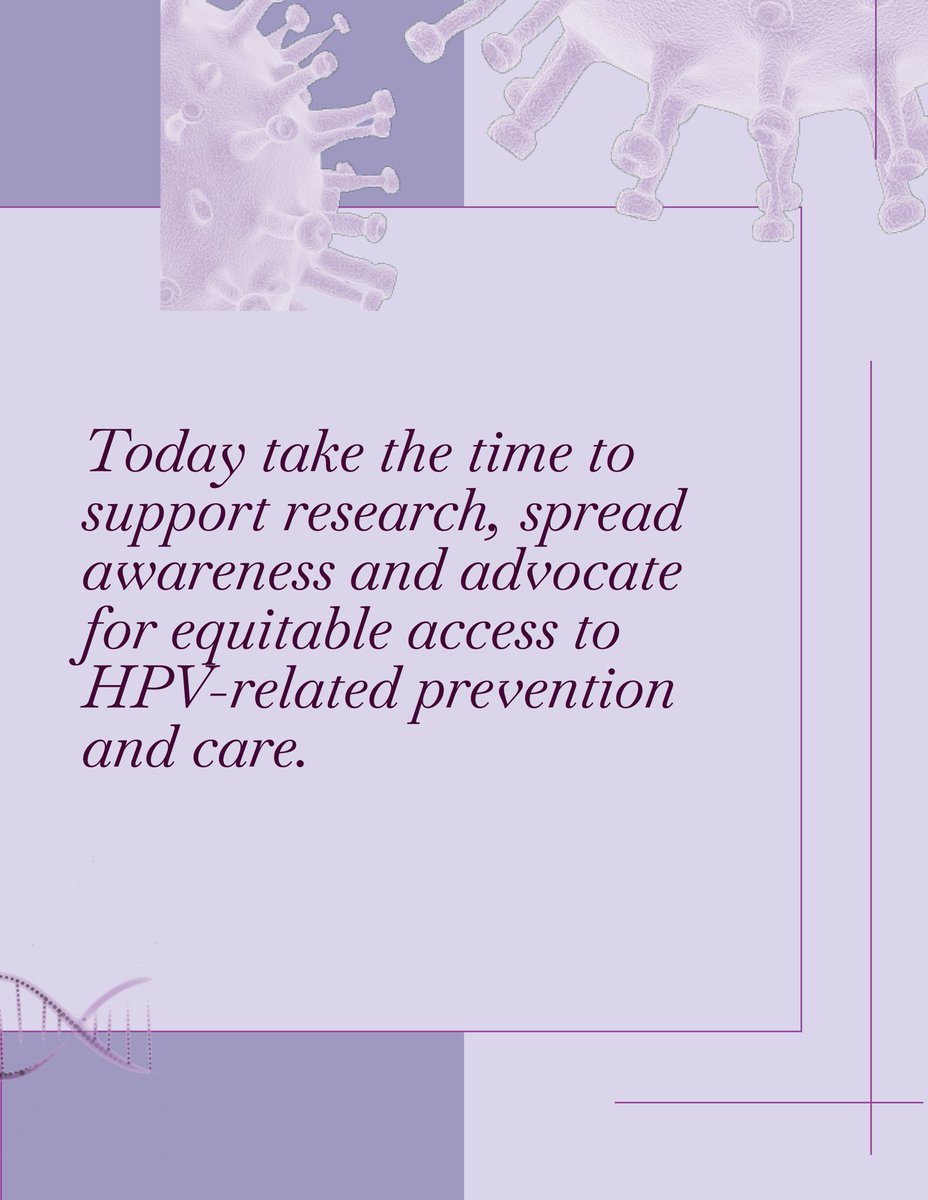 Today take the time to support research, spread awareness and advocate for equitable access to HPV-related prevention and care.